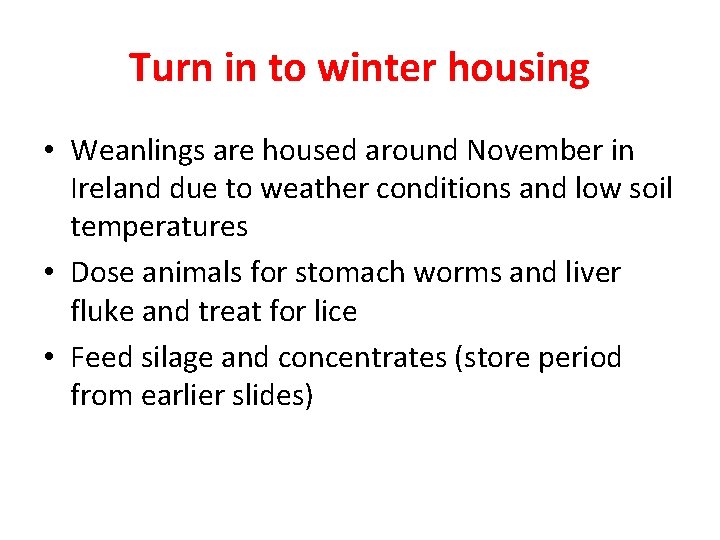 Turn in to winter housing

• Weanlings are housed around November in Ireland due to weather conditions and low soil temperatures

• Dose animals for stomach worms and liver fluke and treat for lice

• Feed silage and concentrates (store period from earlier slides)